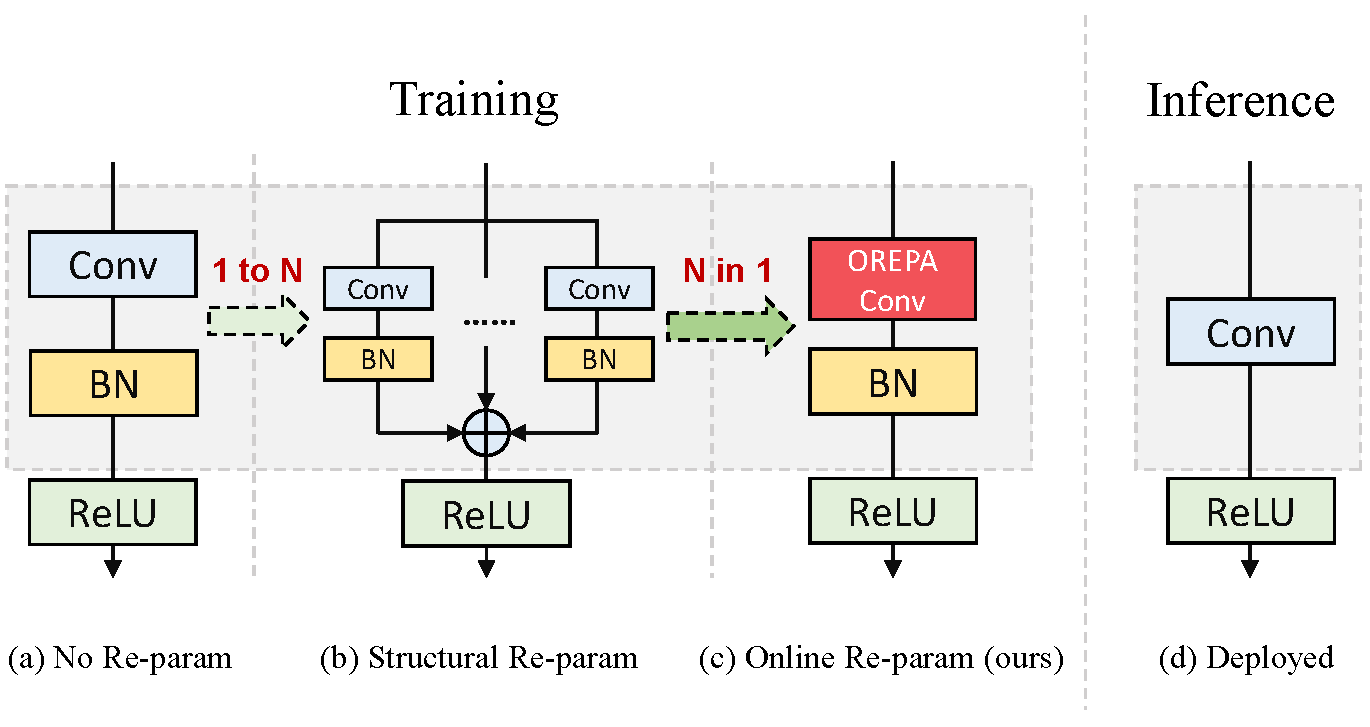 Training

Inference

Conv

BN

ReLU

1 to N

Conv

BN

......

Conv

BN

ReLU

N in 1

OREPA Conv

BN

ReLU

Conv

ReLU

(a) No Re-param

(b) Structural Re-param

(c) Online Re-param (ours)

(d) Deployed